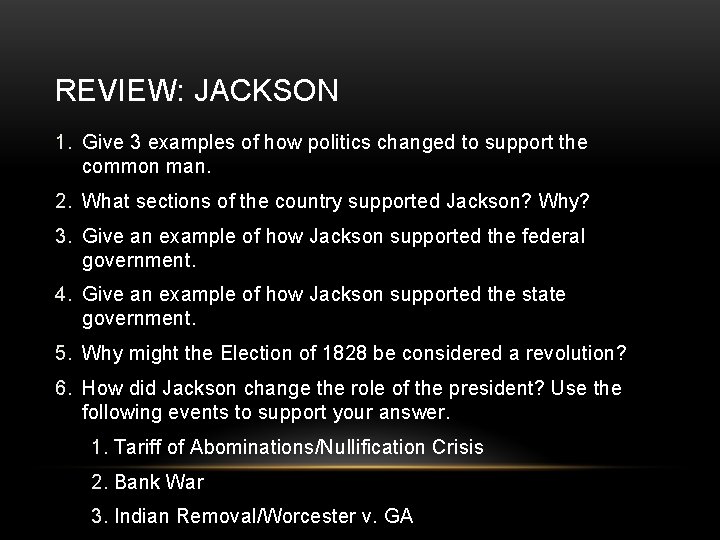 REVIEW: JACKSON

1. Give 3 examples of how politics changed to support the common man.

2. What sections of the country supported Jackson? Why?

3. Give an example of how Jackson supported the federal government.

4. Give an example of how Jackson supported the state government.

5. Why might the Election of 1828 be considered a revolution?

6. How did Jackson change the role of the president? Use the following events to support your answer.

1. Tariff of Abominations/Nullification Crisis

2. Bank War

3. Indian Removal/Worcester v. GA